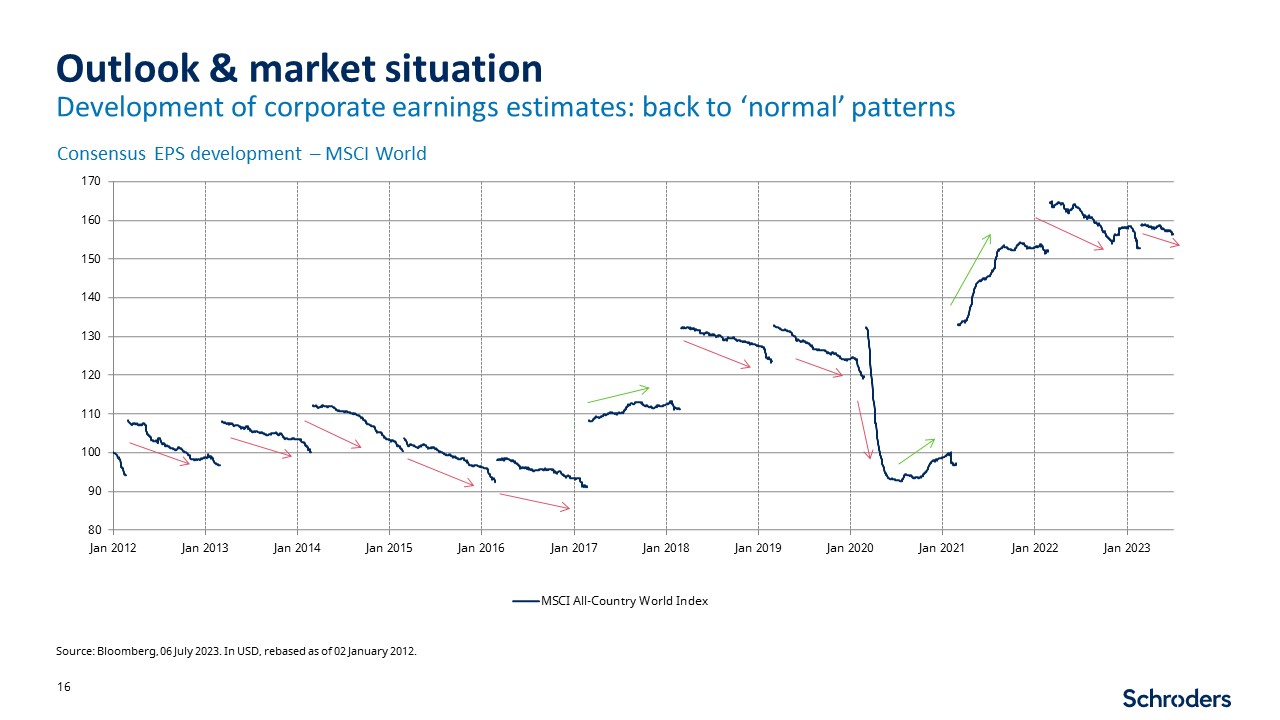 Outlook & market situation
Development of corporate earnings estimates: back to ‘normal’ patterns

Consensus EPS development – MSCI World

170
160
150
140
130
120
110
100
90
80

Jan 2012 Jan 2013 Jan 2014 Jan 2015 Jan 2016 Jan 2017 Jan 2018 Jan 2019 Jan 2020 Jan 2021 Jan 2022 Jan 2023

MSCI All-Country World Index

Source: Bloomberg, 06 July 2023. In USD, rebased as of 02 January 2012.

16

Schroders